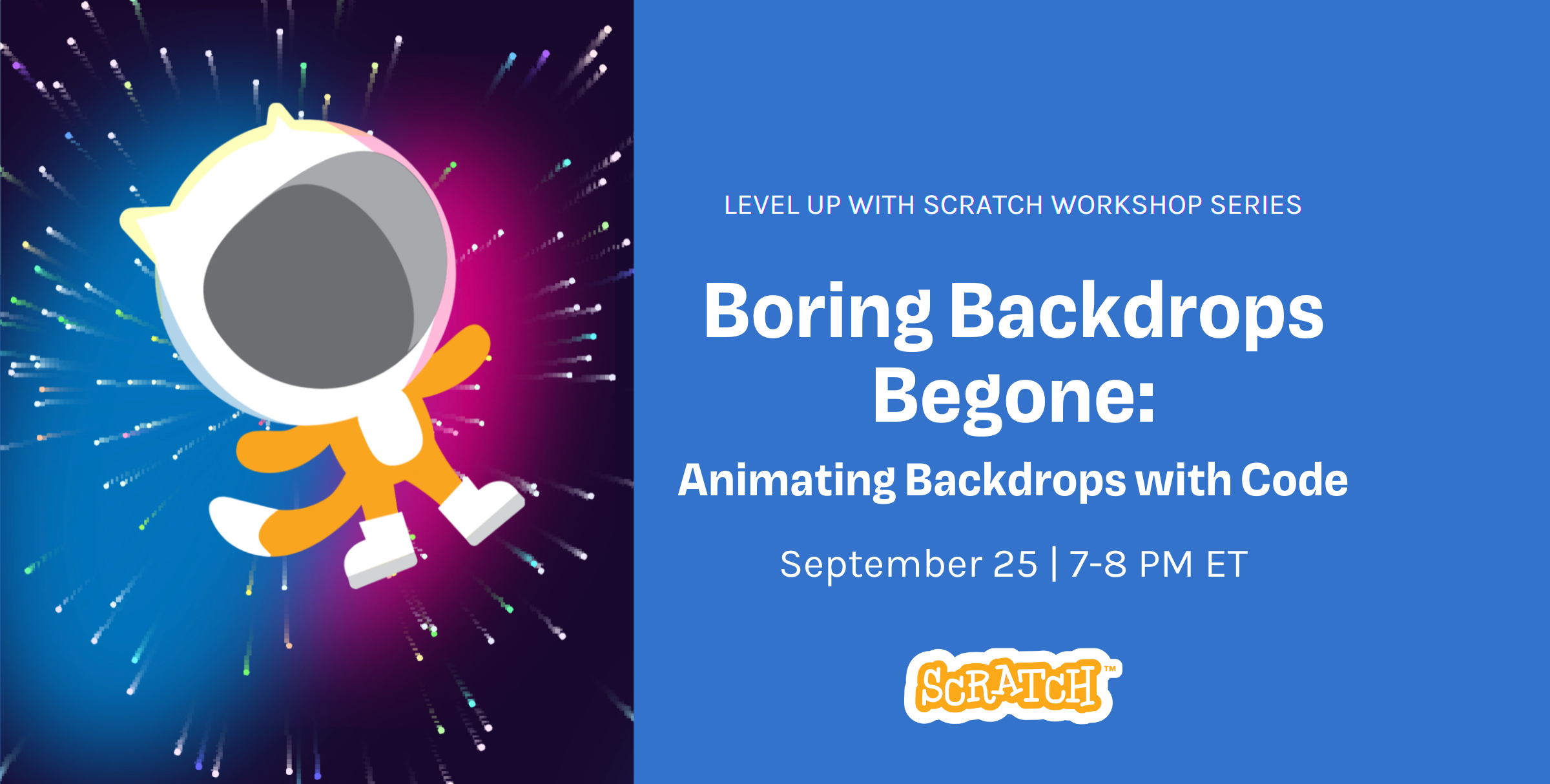 LEVEL UP WITH SCRATCH WORKSHOP SERIES

Boring Backdrops Begone:

Animating Backdrops with Code

September 25 | 7-8 PM ET

SCRATCH™